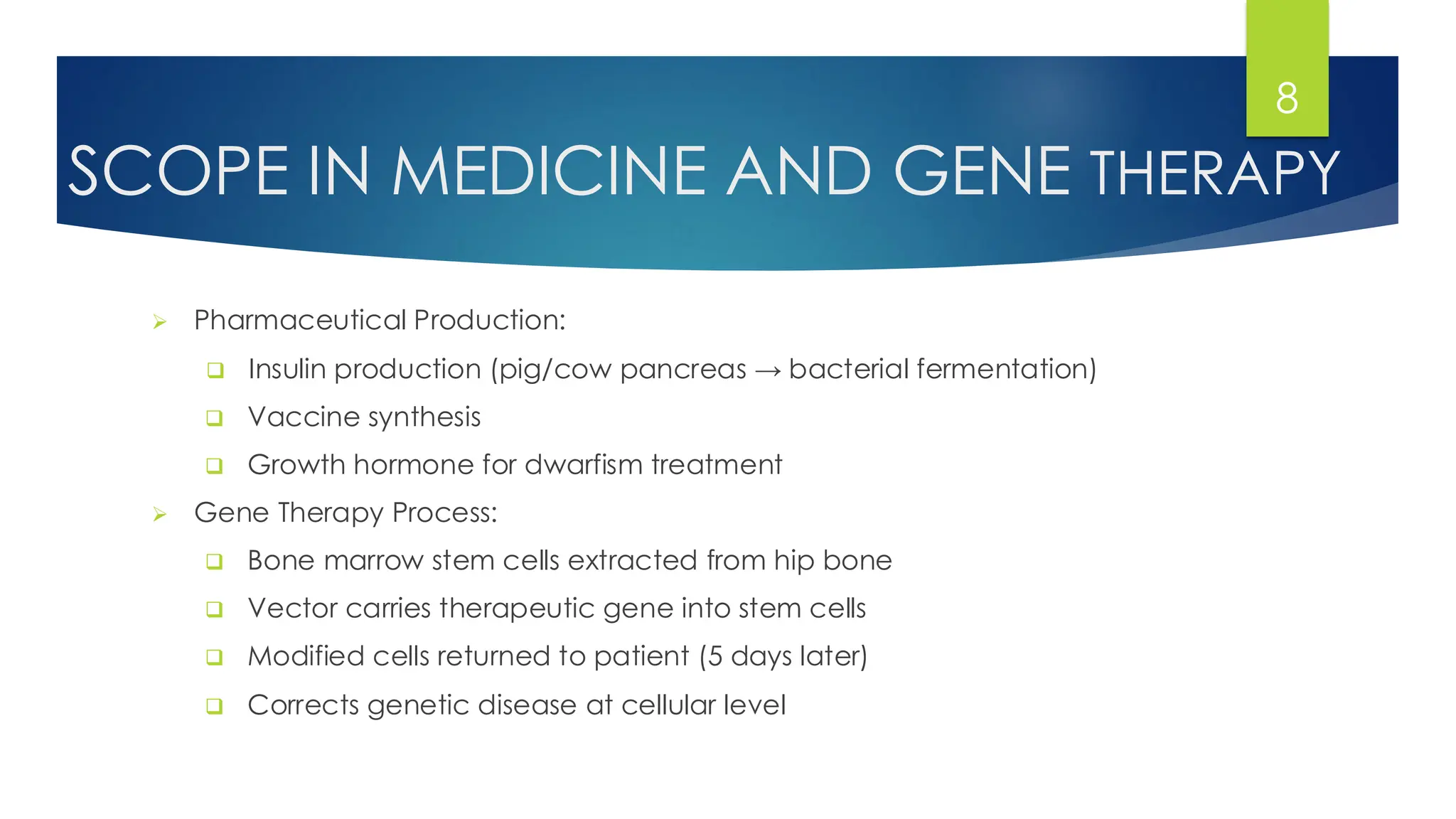 8

SCOPE IN MEDICINE AND GENE THERAPY

➢ Pharmaceutical Production:
❑ Insulin production (pig/cow pancreas → bacterial fermentation)
❑ Vaccine synthesis
❑ Growth hormone for dwarfism treatment

➢ Gene Therapy Process:
❑ Bone marrow stem cells extracted from hip bone
❑ Vector carries therapeutic gene into stem cells
❑ Modified cells returned to patient (5 days later)
❑ Corrects genetic disease at cellular level